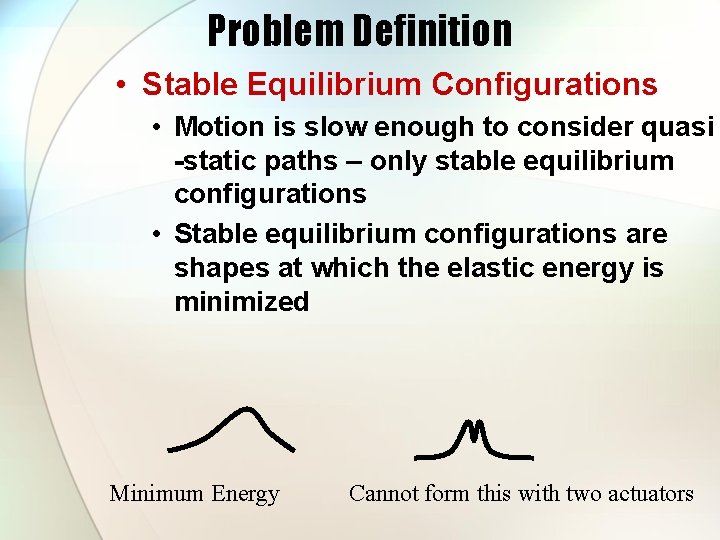 Problem Definition

• Stable Equilibrium Configurations

• Motion is slow enough to consider quasi -static paths – only stable equilibrium configurations

• Stable equilibrium configurations are shapes at which the elastic energy is minimized

Minimum Energy

Cannot form this with two actuators